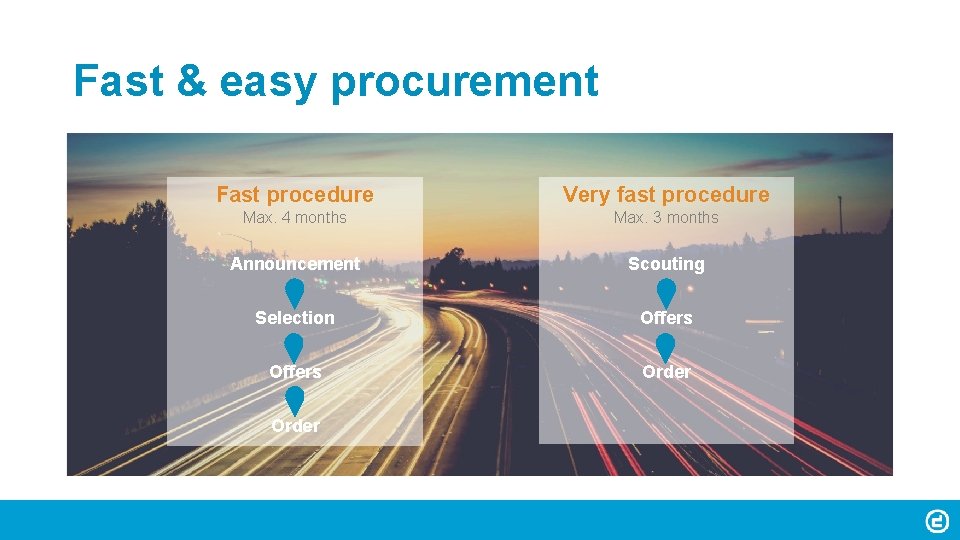 Fast & easy procurement

Fast procedure
Max. 4 months

Announcement
Selection
Offers
Order

Very fast procedure
Max. 3 months

Scouting
Offers
Order